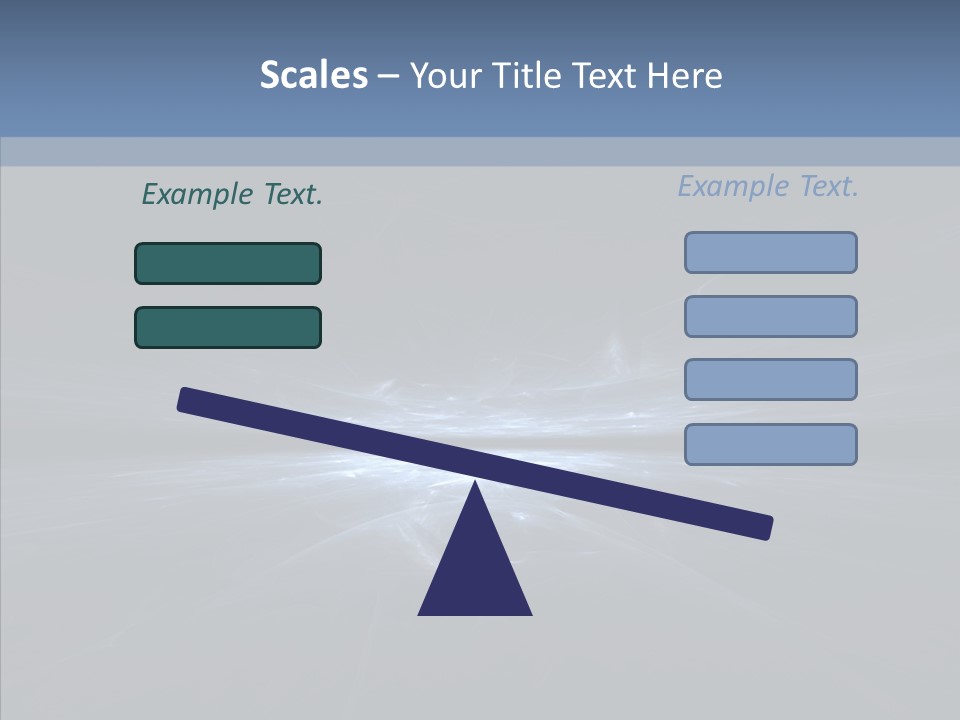 Scales – Your Title Text Here

Example Text.

Example Text.